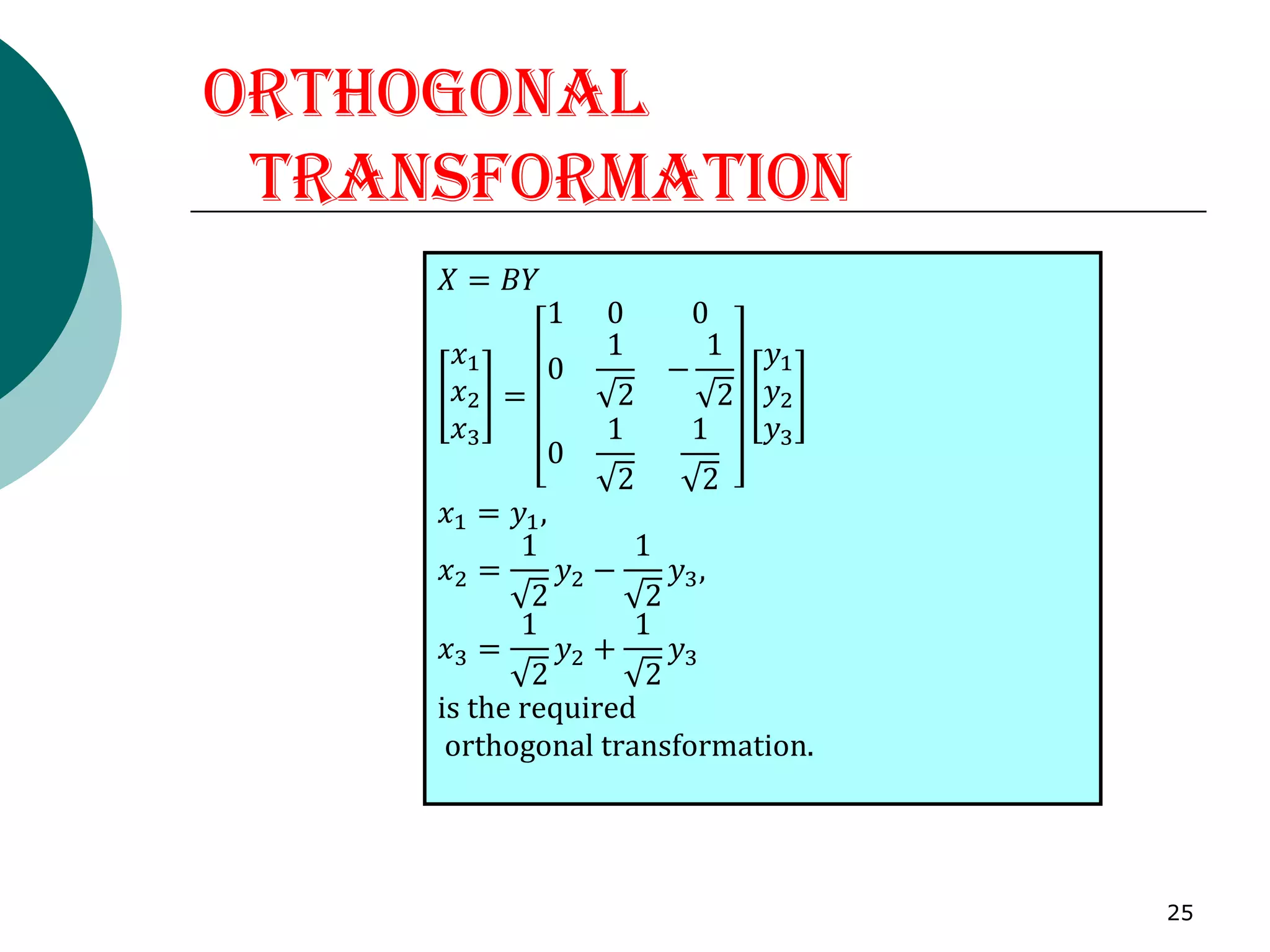 ORTHOGONAL TRANSFORMATION

$X = BY$

$\begin{bmatrix} x_1 \\ x_2 \\ x_3 \end{bmatrix} = \begin{bmatrix} 1 & 0 & 0 \\ 0 & \frac{1}{\sqrt{2}} & -\frac{1}{\sqrt{2}} \\ 0 & \frac{1}{\sqrt{2}} & \frac{1}{\sqrt{2}} \end{bmatrix} \begin{bmatrix} y_1 \\ y_2 \\ y_3 \end{bmatrix}$

$x_1 = y_1,$

$x_2 = \frac{1}{\sqrt{2}} y_2 - \frac{1}{\sqrt{2}} y_3,$

$x_3 = \frac{1}{\sqrt{2}} y_2 + \frac{1}{\sqrt{2}} y_3$

is the required orthogonal transformation.

25